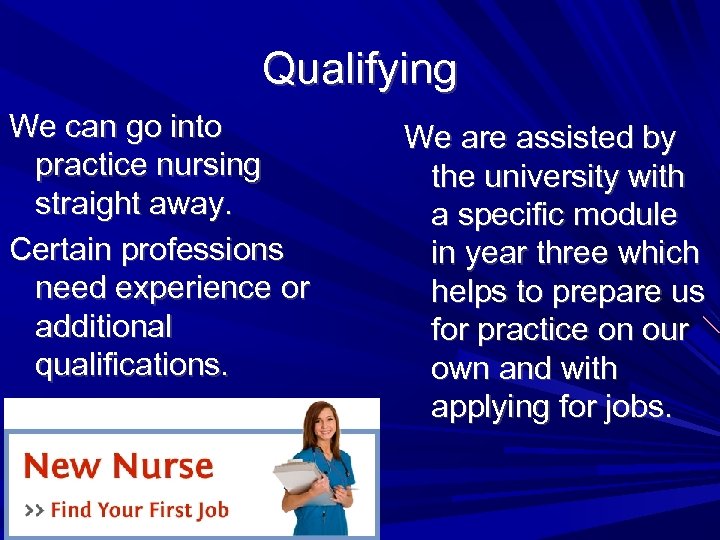 Qualifying

We can go into practice nursing straight away.

Certain professions need experience or additional qualifications.

New Nurse

>> Find Your First Job

We are assisted by the university with a specific module in year three which helps to prepare us for practice on our own and with applying for jobs.